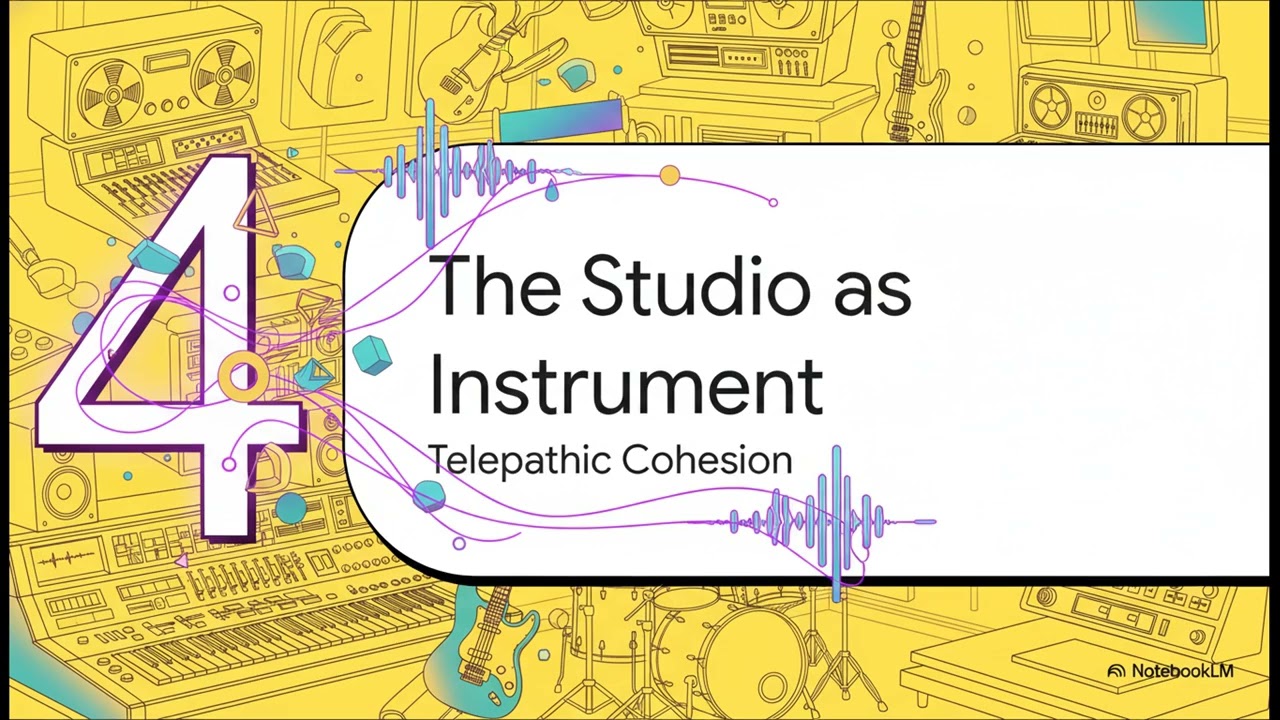 4

The Studio as Instrument

Telepathic Cohesion

NotebookLM